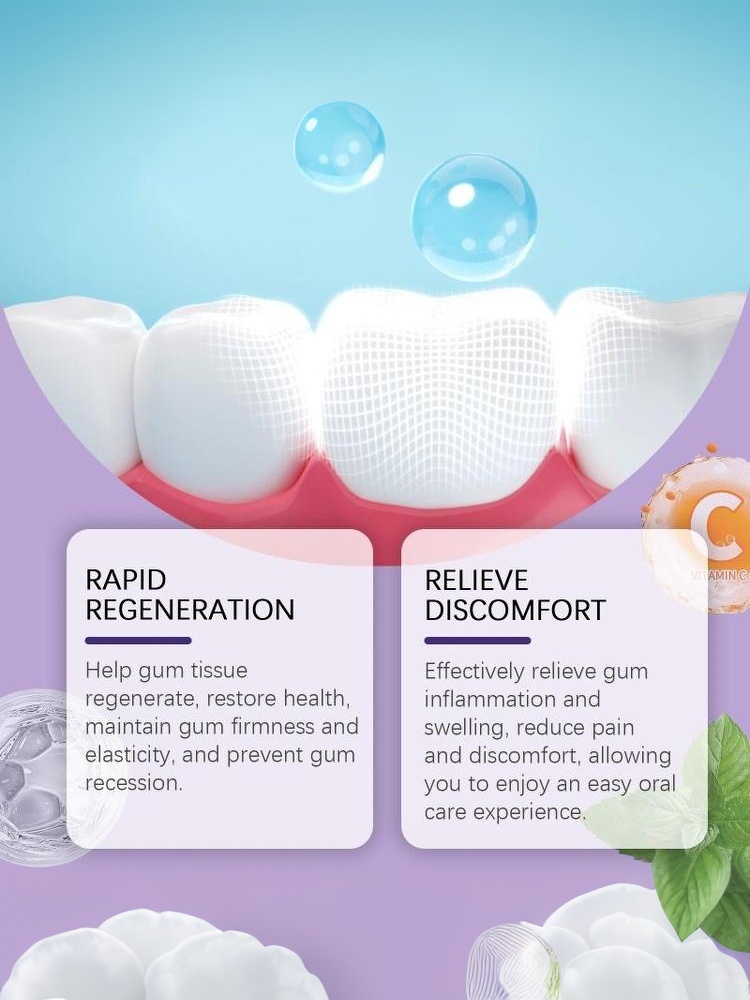 C
VITAMIN C

RAPID REGENERATION

Help gum tissue regenerate, restore health, maintain gum firmness and elasticity, and prevent gum recession.

RELIEVE DISCOMFORT

Effectively relieve gum inflammation and swelling, reduce pain and discomfort, allowing you to enjoy an easy oral care experience.